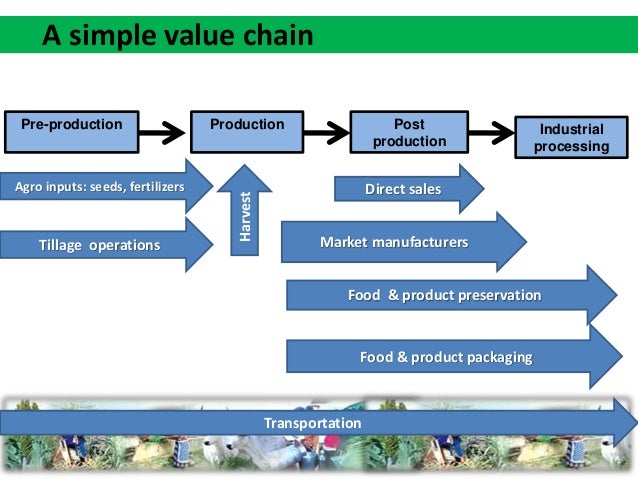 A simple value chain

Pre-production

Production

Post production

Industrial processing

Agro inputs: seeds, fertilizers

Tillage operations

Harvest

Direct sales

Market manufacturers

Food & product preservation

Food & product packaging

Transportation